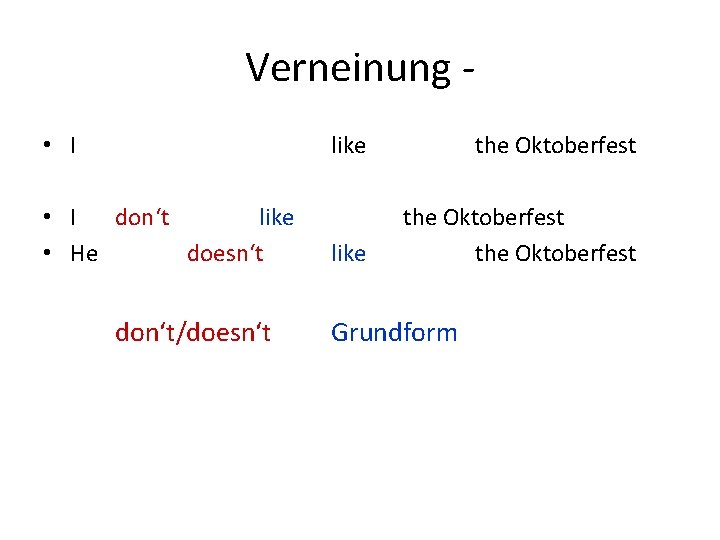 Verneinung -

• I like the Oktoberfest

• I don‘t like the Oktoberfest
• He doesn‘t like the Oktoberfest

don‘t/doesn‘t Grundform